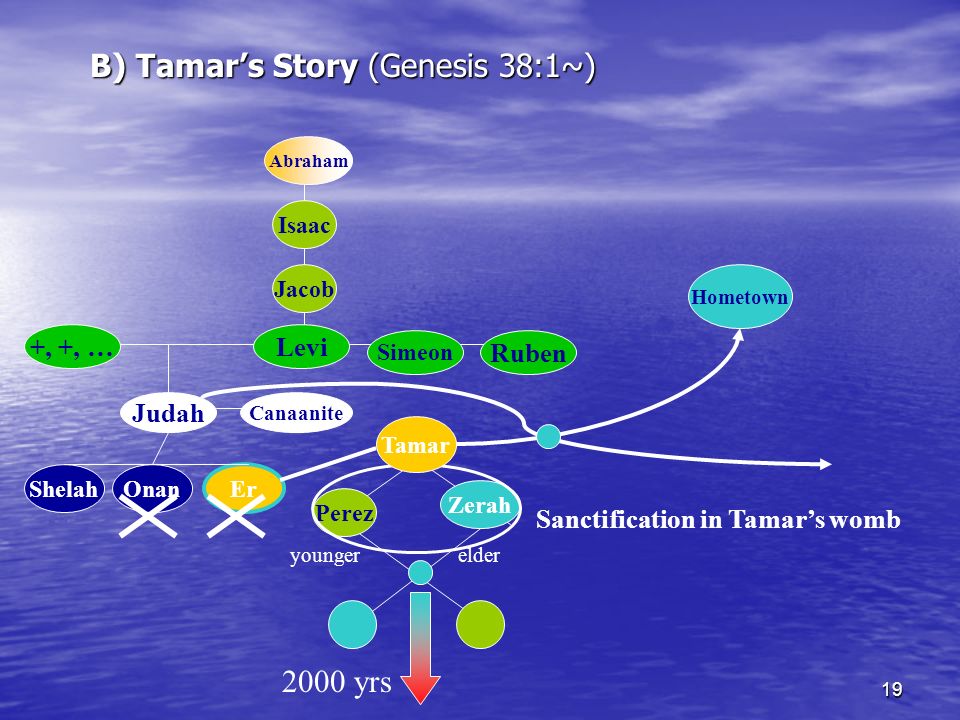 B) Tamar's Story (Genesis 38:1~)

Abraham

Isaac

Jacob

Hometown

+, +, …

Levi

Simeon

Ruben

Judah

Canaanite

Tamar

Shelah

Onan

Er

Perez

Zerah

Sanctification in Tamar's womb

younger

elder

2000 yrs

19